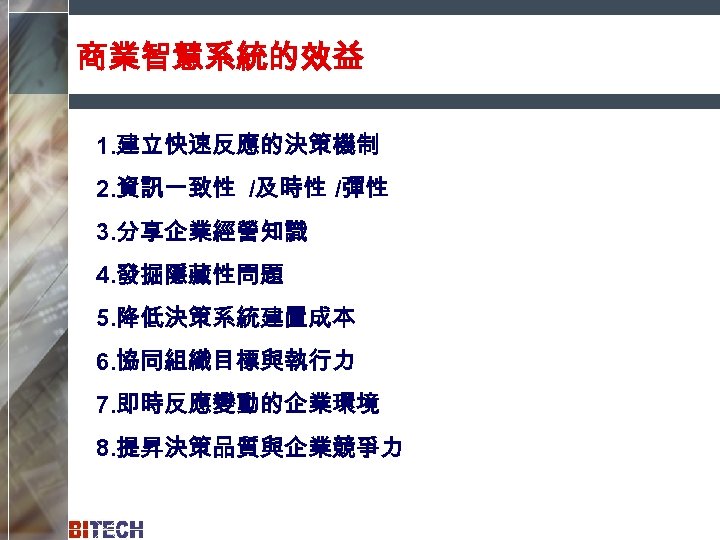 商業智慧系統的效益

1.建立快速反應的決策機制

2.資訊一致性 /及時性 /彈性

3.分享企業經營知識

4.發掘隱藏性問題

5.降低決策系統建置成本

6.協同組織目標與執行力

7.即時反應變動的企業環境

8.提昇決策品質與企業競爭力

BITECH